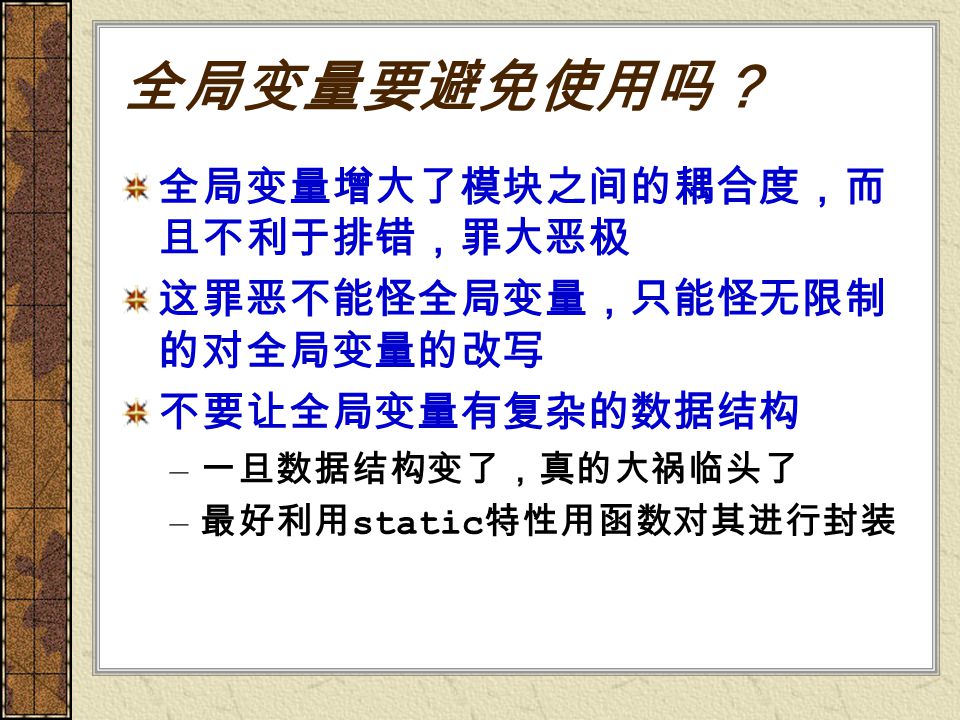 全局变量要避免使用吗？

全局变量增大了模块之间的耦合度，而且不利于排错，罪大恶极

这罪恶不能怪全局变量，只能怪无限制的对全局变量的改写

不要让全局变量有复杂的数据结构

– 一旦数据结构变了，真的大祸临头了

– 最好利用static特性用函数对其进行封装